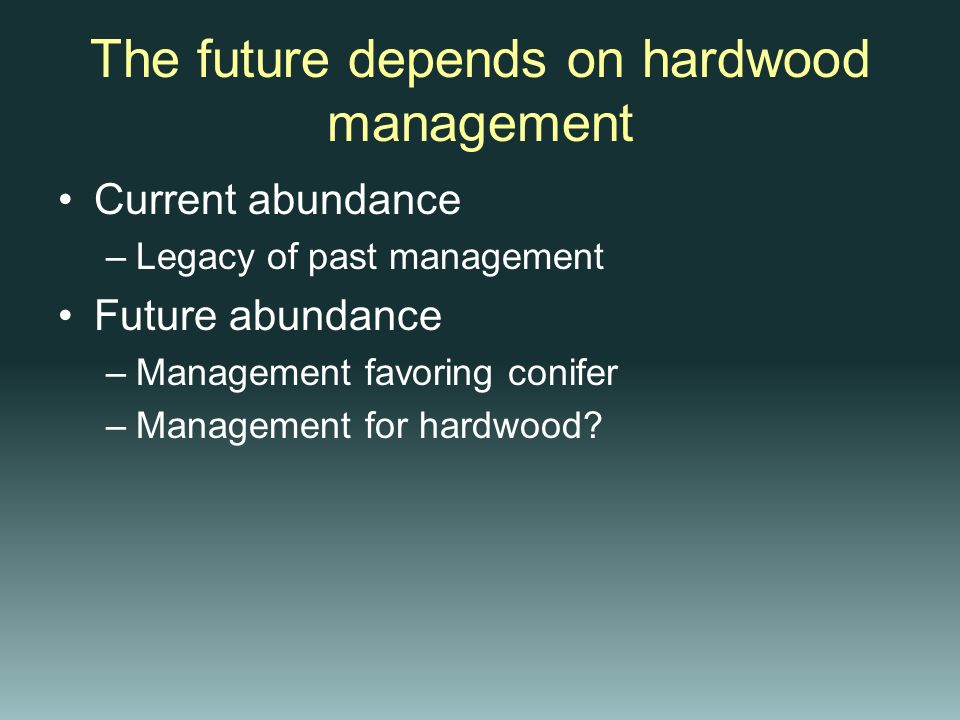 The future depends on hardwood management

• Current abundance
– Legacy of past management
• Future abundance
– Management favoring conifer
– Management for hardwood?